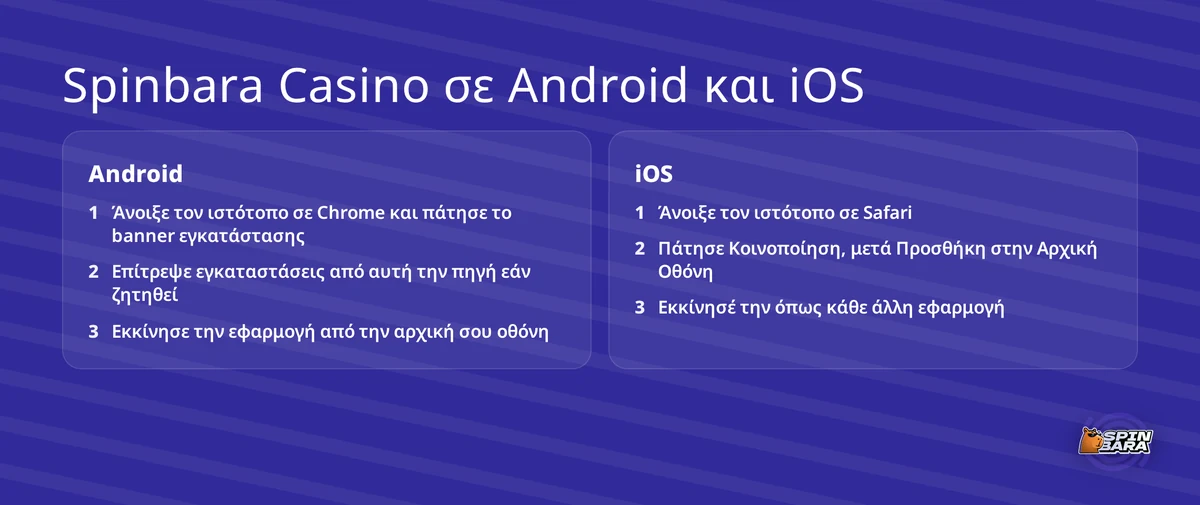 Spinbara Casino σε Android και iOS

Android

1 Άνοιξε τον ιστότοπο σε Chrome και πάτησε το banner εγκατάστασης

2 Επίτρεψε εγκαταστάσεις από αυτή την πηγή εάν ζητηθεί

3 Εκκίνησε την εφαρμογή από την αρχική σου οθόνη

iOS

1 Άνοιξε τον ιστότοπο σε Safari

2 Πάτησε Κοινοποίηση, μετά Προσθήκη στην Αρχική Οθόνη

3 Εκκίνησέ την όπως κάθε άλλη εφαρμογή

SPIN BARA